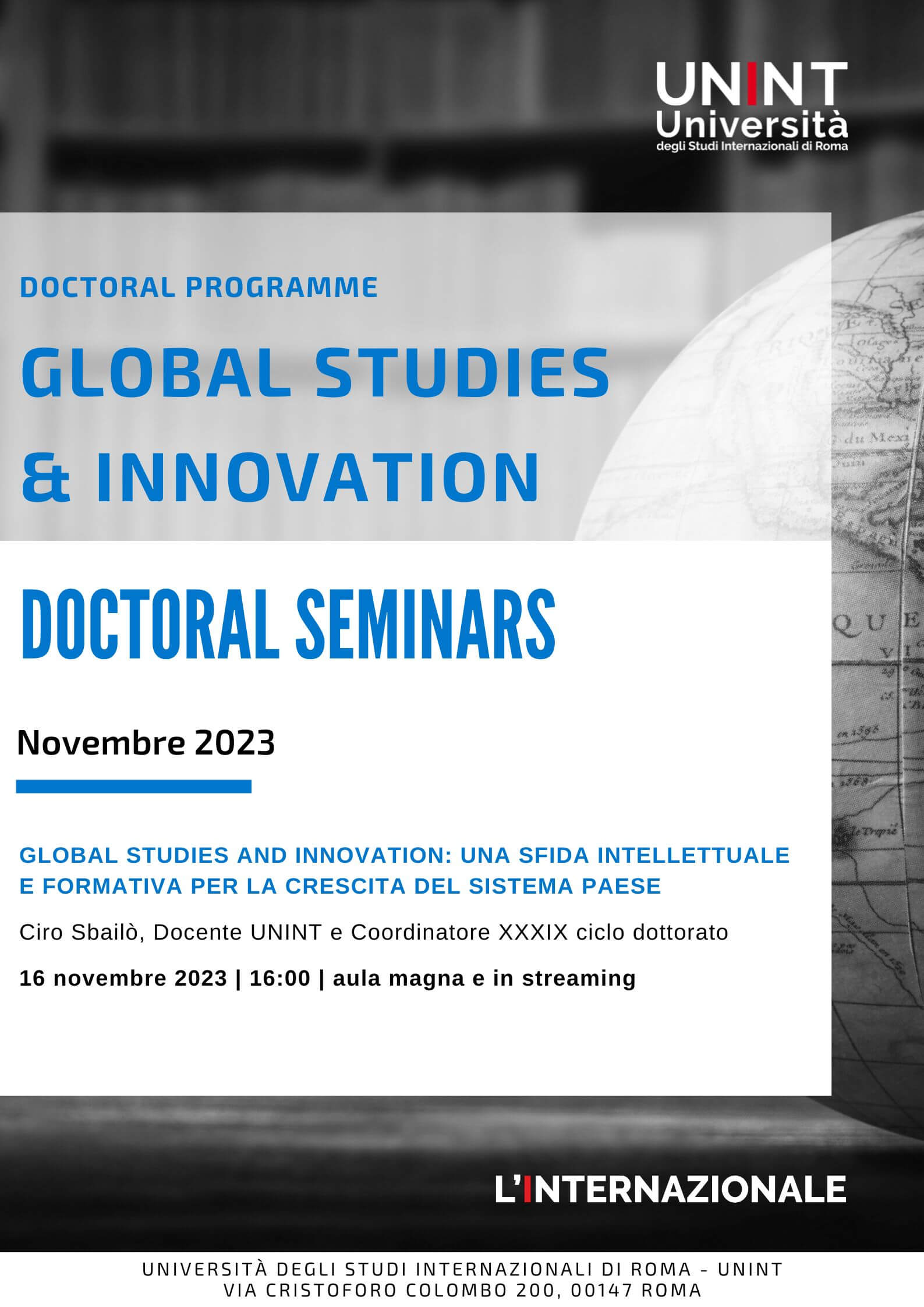 UNINT
Università
degli Studi Internazionali di Roma

DOCTORAL PROGRAMME

GLOBAL STUDIES & INNOVATION

DOCTORAL SEMINARS

Novembre 2023

GLOBAL STUDIES AND INNOVATION: UNA SFIDA INTELLETTUALE E FORMATIVA PER LA CRESCITA DEL SISTEMA PAESE

Ciro Sbailò, Docente UNINT e Coordinatore XXXIX ciclo dottorato

16 novembre 2023 | 16:00 | aula magna e in streaming

L'INTERNAZIONALE

UNIVERSITÀ DEGLI STUDI INTERNAZIONALI DI ROMA - UNINT
VIA CRISTOFORO COLOMBO 200, 00147 ROMA